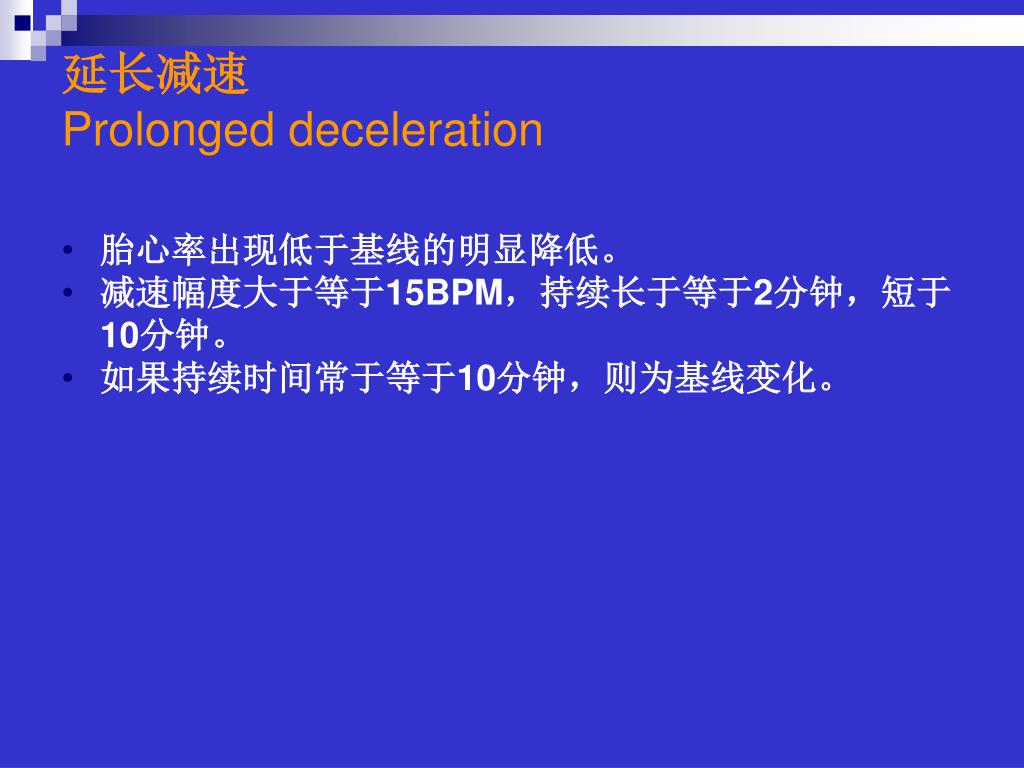 延长减速
Prolonged deceleration

• 胎心率出现低于基线的明显降低。
• 减速幅度大于等于15BPM，持续长于等于2分钟，短于10分钟。
• 如果持续时间常于等于10分钟，则为基线变化。